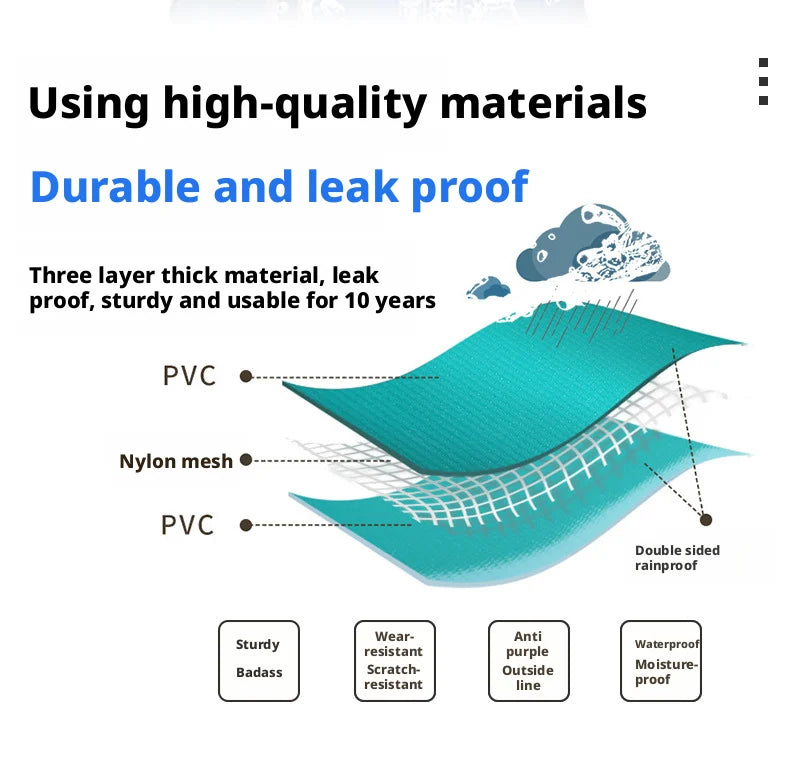 Using high-quality materials

Durable and leak proof

Three layer thick material, leak proof, sturdy and usable for 10 years

PVC

Nylon mesh

PVC

Double sided rainproof

Sturdy
Badass

Wear-resistant
Scratch-resistant

Anti purple
Outside line

Waterproof
Moisture-proof